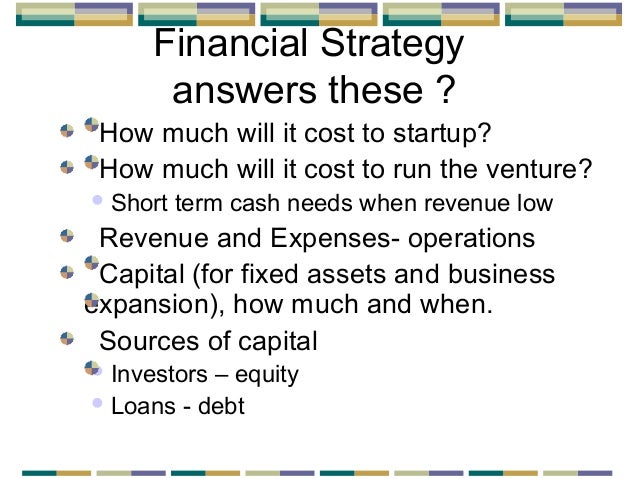 Financial Strategy answers these ?

How much will it cost to startup?

How much will it cost to run the venture?

Short term cash needs when revenue low

Revenue and Expenses- operations

Capital (for fixed assets and business expansion), how much and when.

Sources of capital

Investors – equity

Loans - debt